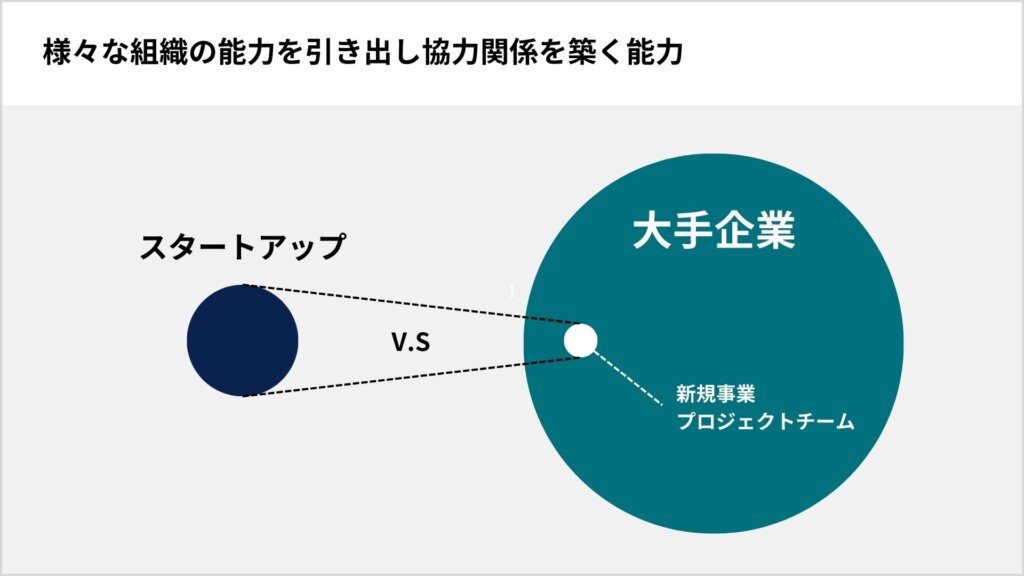 様々な組織の能力を引き出し協力関係を築く能力

スタートアップ

V.S

大手企業

新規事業
プロジェクトチーム